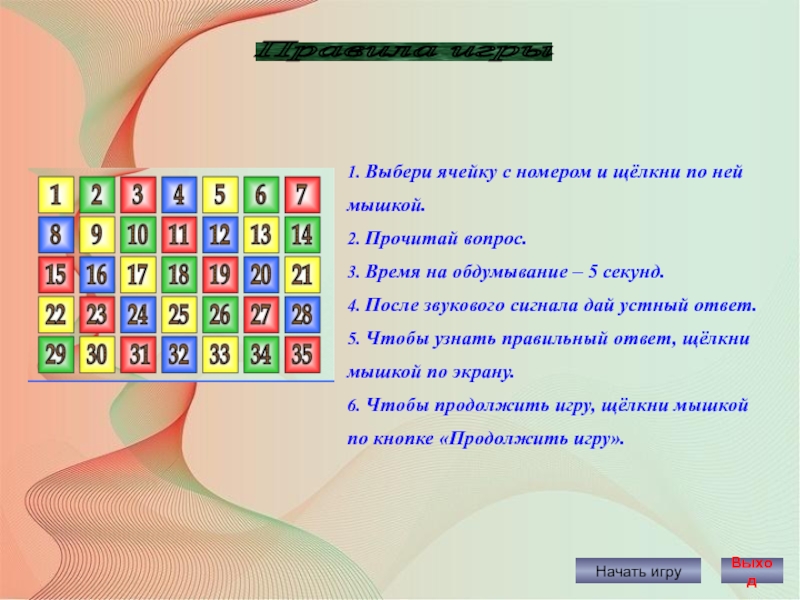 Правила игры

| 1 | 2 | 3 | 4 | 5 | 6 | 7 |
|---|---|---|---|---|---|---|
| 8 | 9 | 10 | 11 | 12 | 13 | 14 |
| 15 | 16 | 17 | 18 | 19 | 20 | 21 |
| 22 | 23 | 24 | 25 | 26 | 27 | 28 |
| 29 | 30 | 31 | 32 | 33 | 34 | 35 |

1. Выбери ячейку с номером и щёлкни по ней мышкой.

2. Прочитай вопрос.

3. Время на обдумывание – 5 секунд.

4. После звукового сигнала дай устный ответ.

5. Чтобы узнать правильный ответ, щёлкни мышкой по экрану.

6. Чтобы продолжить игру, щёлкни мышкой по кнопке «Продолжить игру».

Начать игру

Выход